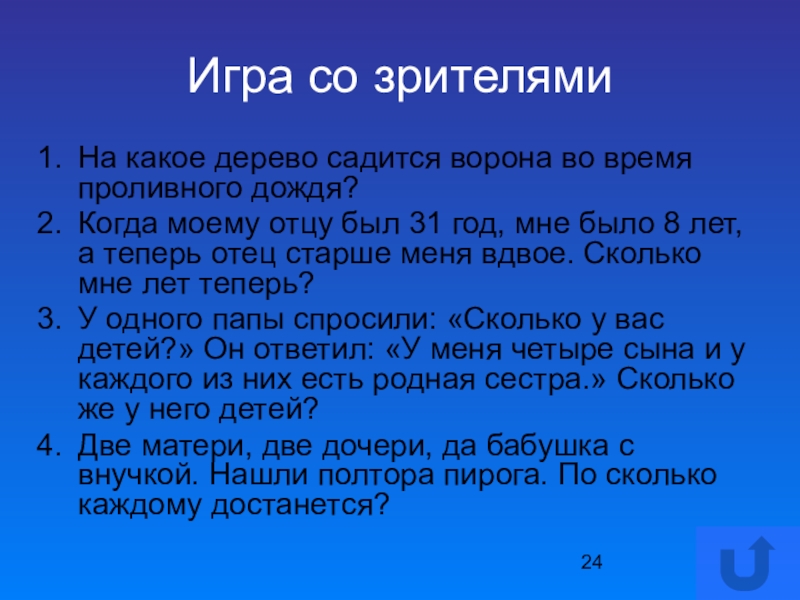 Игра со зрителями

1. На какое дерево садится ворона во время проливного дождя?
2. Когда моему отцу был 31 год, мне было 8 лет, а теперь отец старше меня вдвое. Сколько мне лет теперь?
3. У одного папы спросили: «Сколько у вас детей?» Он ответил: «У меня четыре сына и у каждого из них есть родная сестра.» Сколько же у него детей?
4. Две матери, две дочери, да бабушка с внучкой. Нашли полтора пирога. По сколько каждому достанется?

24